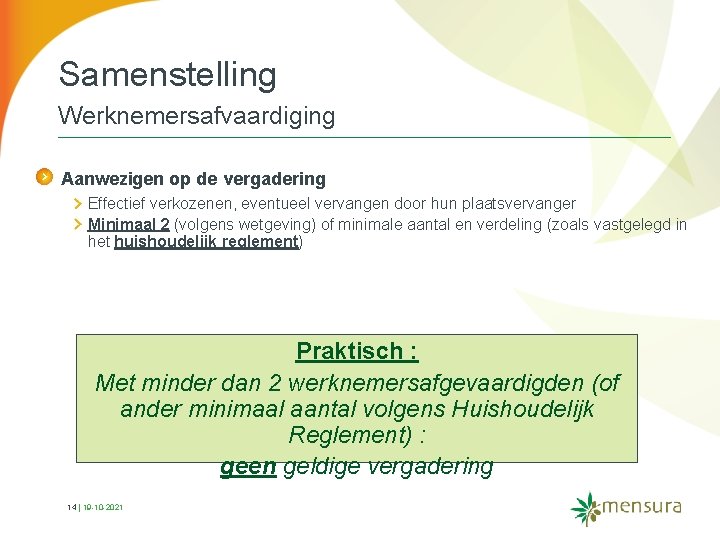 Samenstelling
Werknemersafvaardiging

Aanwezigen op de vergadering

Effectief verkozenen, eventueel vervangen door hun plaatsvervanger

Minimaal 2 (volgens wetgeving) of minimale aantal en verdeling (zoals vastgelegd in het huishoudelijk reglement)

Praktisch :
Met minder dan 2 werknemersafgevaardigden (of ander minimaal aantal volgens Huishoudelijk Reglement) :
geen geldige vergadering

14 | 19-10-2021

mensura